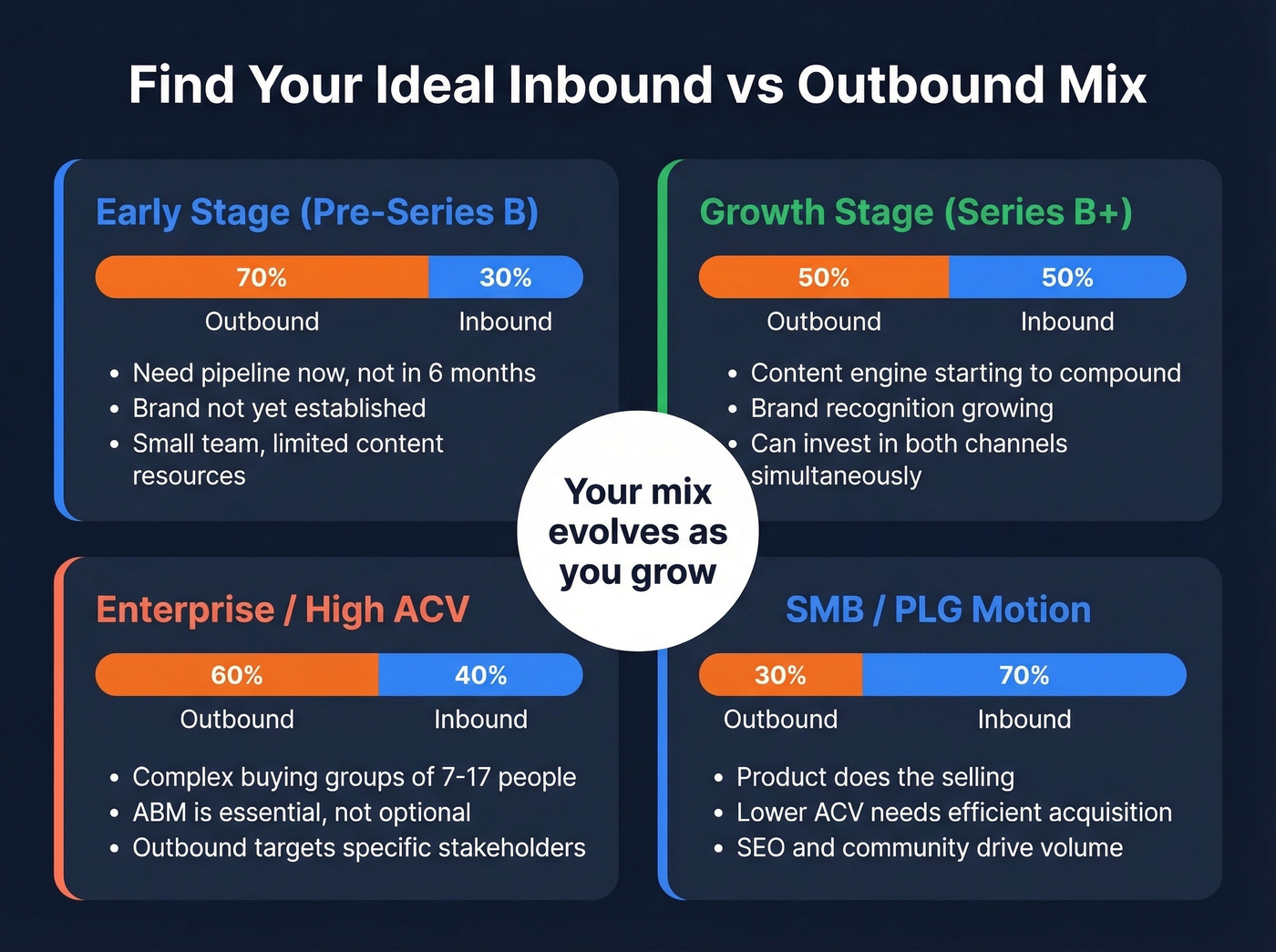 Find Your Ideal Inbound vs Outbound Mix

Early Stage (Pre-Series B)

70% 30%

Outbound Inbound

• Need pipeline now, not in 6 months
• Brand not yet established
• Small team, limited content resources

Growth Stage (Series B+)

50% 50%

Outbound Inbound

• Content engine starting to compound
• Brand recognition growing
• Can invest in both channels simultaneously

Your mix evolves as you grow

Enterprise / High ACV

60% 40%

Outbound Inbound

• Complex buying groups of 7-17 people
• ABM is essential, not optional
• Outbound targets specific stakeholders

SMB / PLG Motion

30% 70%

Outbound Inbound

• Product does the selling
• Lower ACV needs efficient acquisition
• SEO and community drive volume